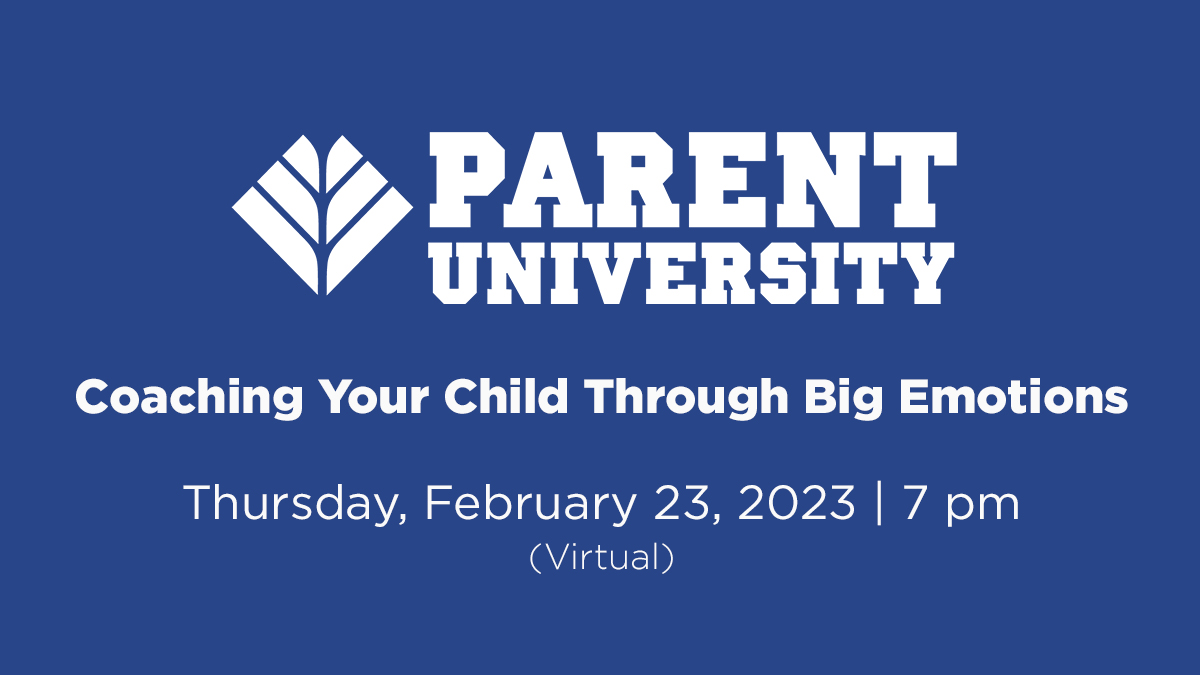 PARENT UNIVERSITY

Coaching Your Child Through Big Emotions

Thursday, February 23, 2023 | 7 pm
(Virtual)